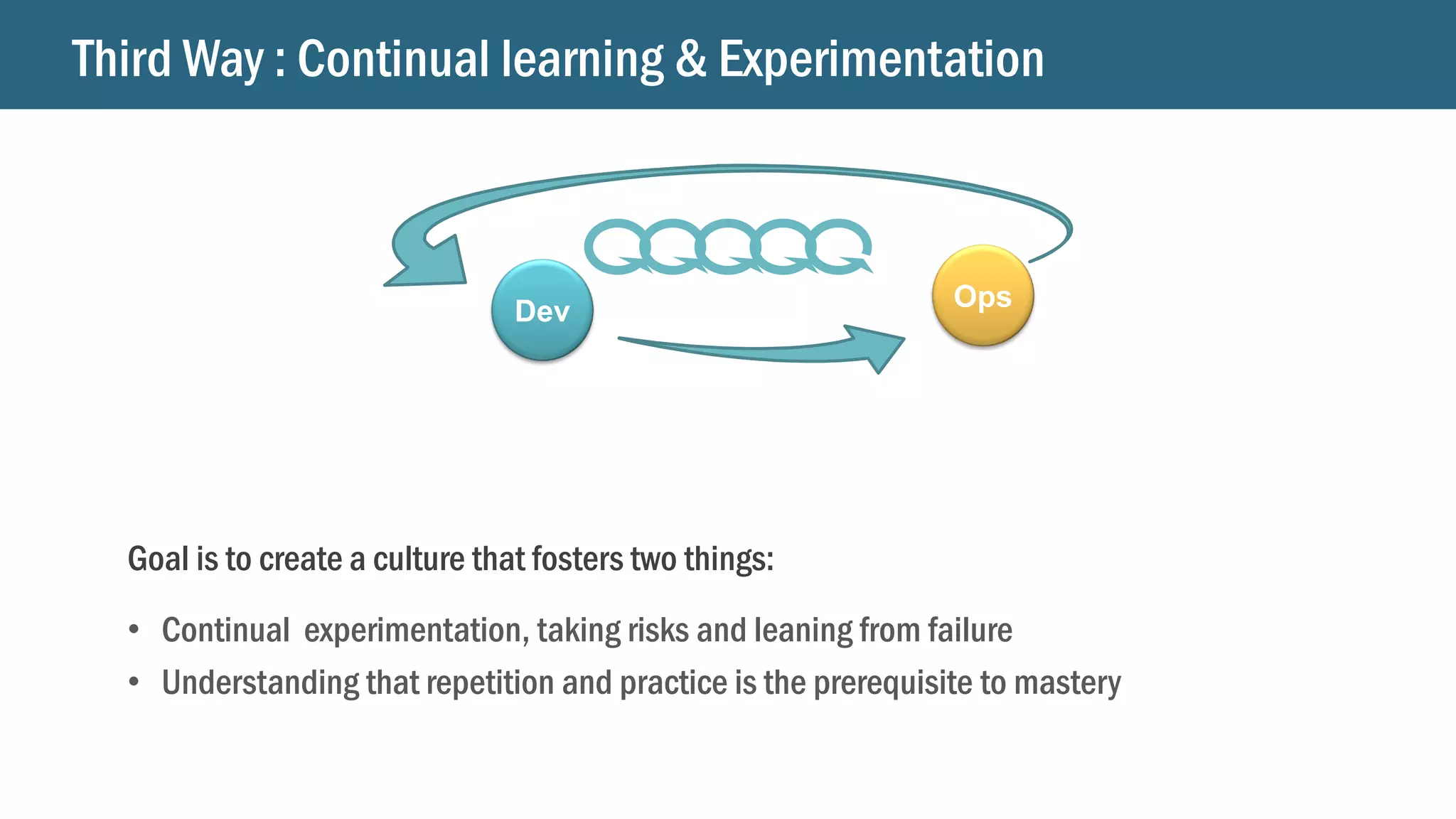 Third Way : Continual learning & Experimentation

Dev

Ops

Goal is to create a culture that fosters two things:

• Continual experimentation, taking risks and leaning from failure
• Understanding that repetition and practice is the prerequisite to mastery